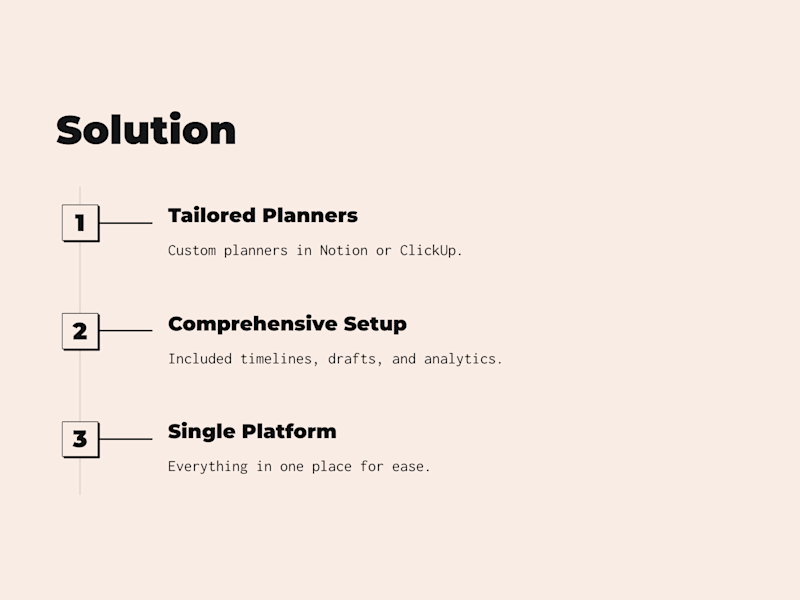 Solution

1

Tailored Planners

Custom planners in Notion or ClickUp.

2

Comprehensive Setup

Included timelines, drafts, and analytics.

3

Single Platform

Everything in one place for ease.